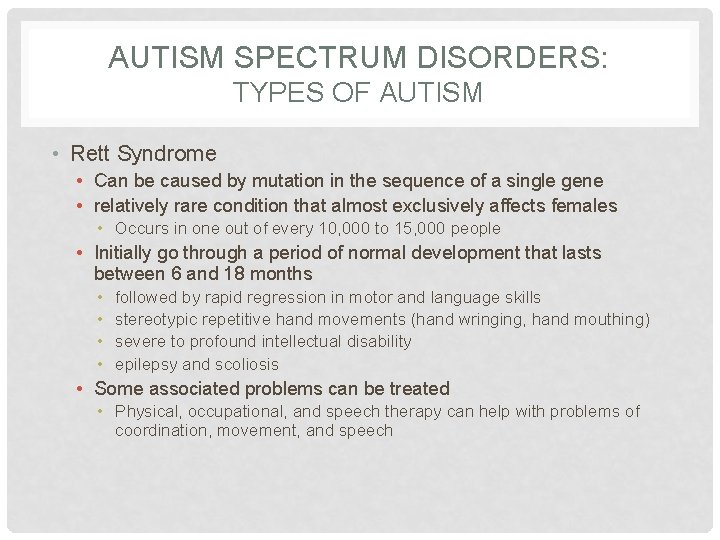 AUTISM SPECTRUM DISORDERS:
TYPES OF AUTISM

• Rett Syndrome
• Can be caused by mutation in the sequence of a single gene
• relatively rare condition that almost exclusively affects females
• Occurs in one out of every 10,000 to 15,000 people
• Initially go through a period of normal development that lasts between 6 and 18 months
• followed by rapid regression in motor and language skills
• stereotypic repetitive hand movements (hand wringing, hand mouthing)
• severe to profound intellectual disability
• epilepsy and scoliosis
• Some associated problems can be treated
• Physical, occupational, and speech therapy can help with problems of coordination, movement, and speech